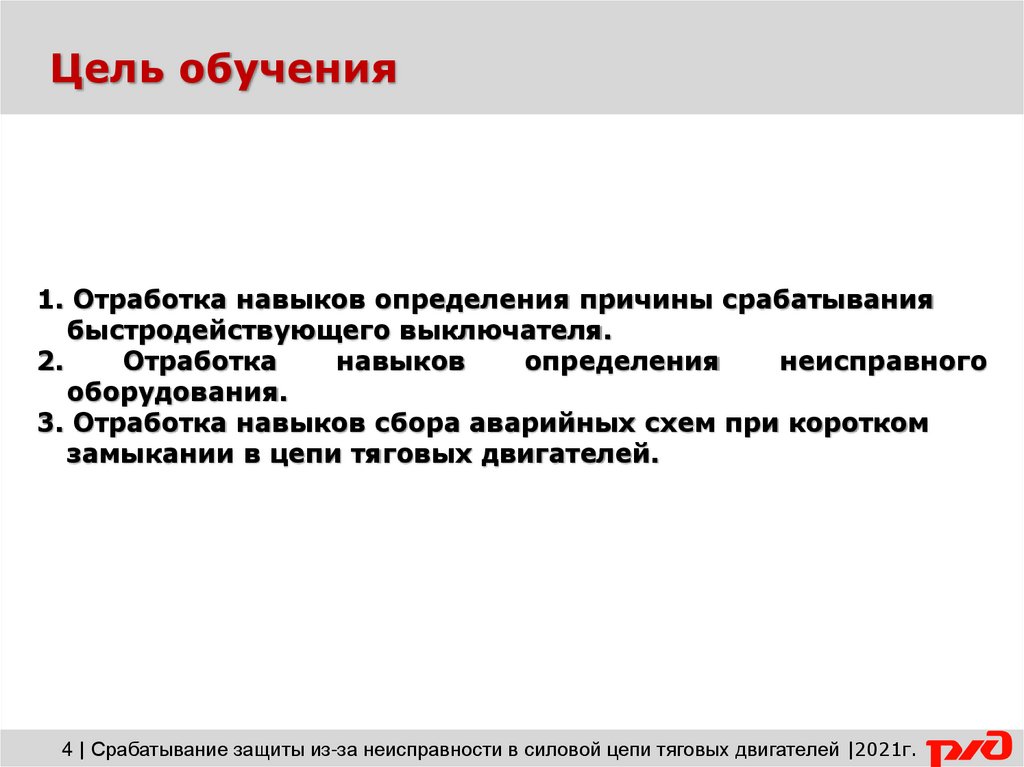 Цель обучения

1. Отработка навыков определения причины срабатывания быстродействующего выключателя.
2. Отработка навыков определения неисправного оборудования.
3. Отработка навыков сбора аварийных схем при коротком замыкании в цепи тяговых двигателей.

4 | Срабатывание защиты из-за неисправности в силовой цепи тяговых двигателей |2021г.

РЖД